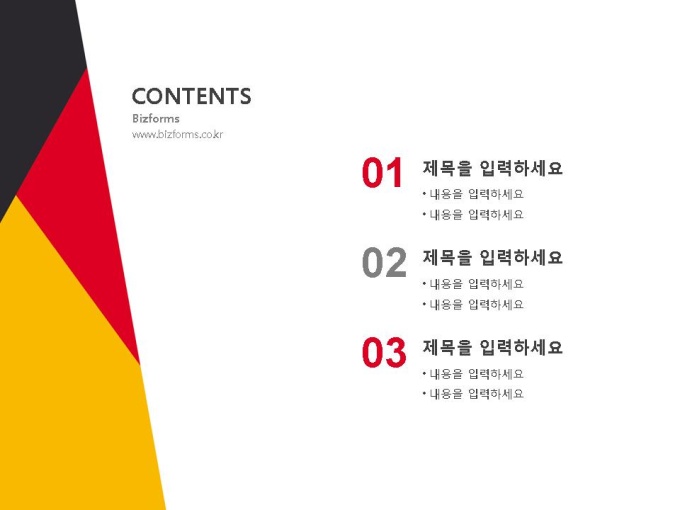 CONTENTS
Bizforms
www.bizforms.co.kr

01 제목을 입력하세요
• 내용을 입력하세요
• 내용을 입력하세요

02 제목을 입력하세요
• 내용을 입력하세요
• 내용을 입력하세요

03 제목을 입력하세요
• 내용을 입력하세요
• 내용을 입력하세요